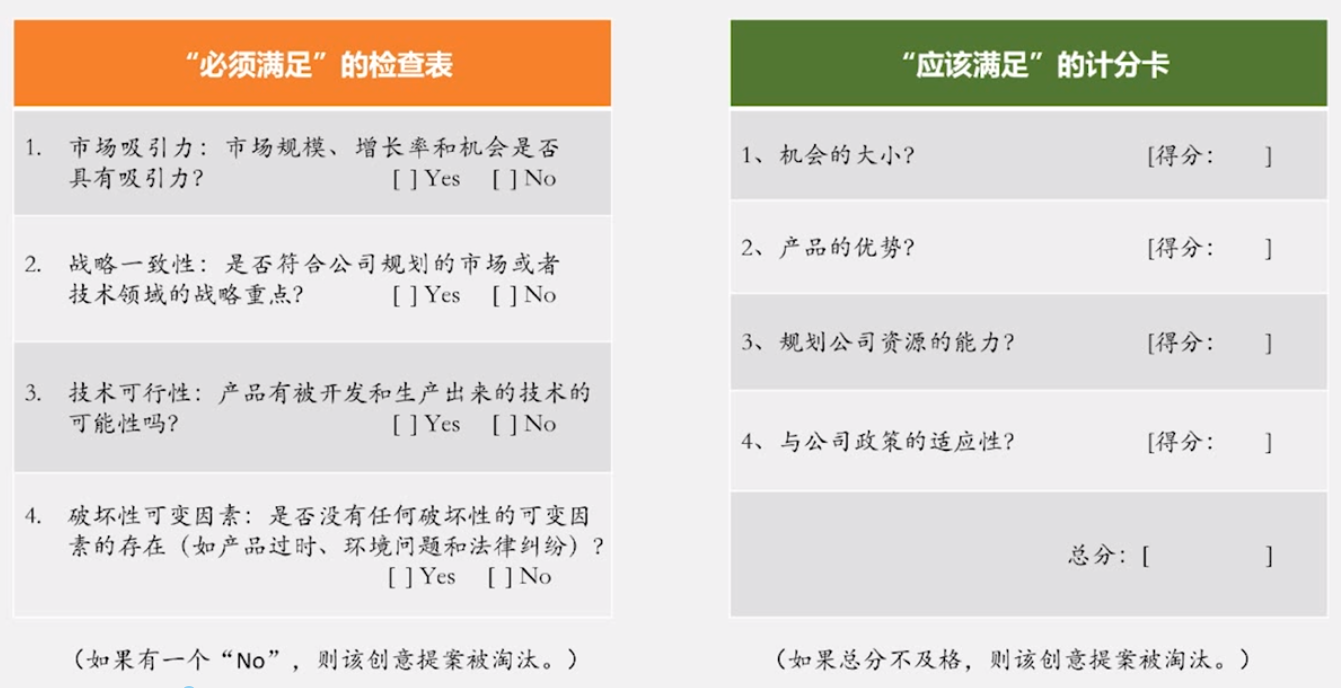 “必须满足”的检查表

1. 市场吸引力：市场规模、增长率和机会是否具有吸引力？ [ ] Yes [ ] No

2. 战略一致性：是否符合公司规划的市场或者技术领域的战略重点？ [ ] Yes [ ] No

3. 技术可行性：产品有被开发和生产出来的技术的可能性吗？ [ ] Yes [ ] No

4. 破坏性可变因素：是否没有任何破坏性的可变因素的存在（如产品过时、环境问题和法律纠纷）？ [ ] Yes [ ] No

（如果有一个“No”，则该创意提案被淘汰。）

“应该满足”的计分卡

1、机会的大小？ [得分： ]

2、产品的优势？ [得分： ]

3、规划公司资源的能力？ [得分： ]

4、与公司政策的适应性？ [得分： ]

总分：[ ]

（如果总分不及格，则该创意提案被淘汰。）